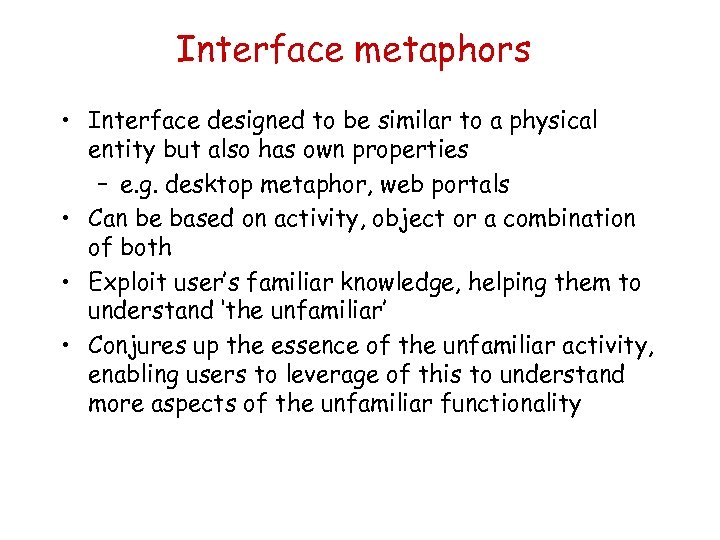 Interface metaphors

• Interface designed to be similar to a physical entity but also has own properties
  – e.g. desktop metaphor, web portals
• Can be based on activity, object or a combination of both
• Exploit user's familiar knowledge, helping them to understand 'the unfamiliar'
• Conjures up the essence of the unfamiliar activity, enabling users to leverage of this to understand more aspects of the unfamiliar functionality